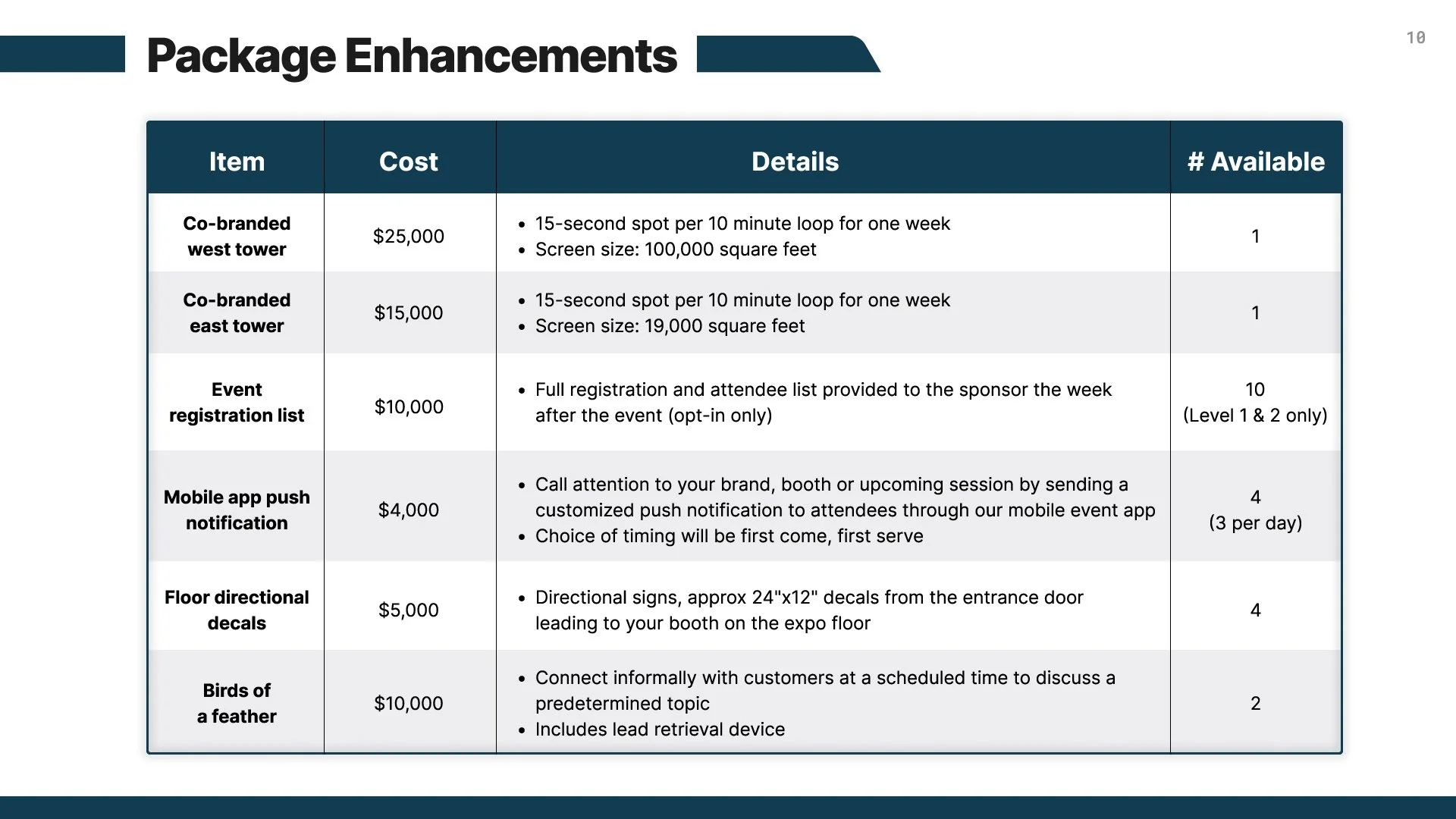 Package Enhancements

10

| Item | Cost | Details | # Available |
|---|---|---|---|
| Co-branded west tower | \$25,000 | • 15-second spot per 10 minute loop for one week • Screen size: 100,000 square feet | 1 |
| Co-branded east tower | \$15,000 | • 15-second spot per 10 minute loop for one week • Screen size: 19,000 square feet | 1 |
| Event registration list | \$10,000 | • Full registration and attendee list provided to the sponsor the week after the event (opt-in only) | 10 (Level 1 & 2 only) |
| Mobile app push notification | \$4,000 | • Call attention to your brand, booth or upcoming session by sending a customized push notification to attendees through our mobile event app • Choice of timing will be first come, first serve | 4 (3 per day) |
| Floor directional decals | \$5,000 | • Directional signs, approx 24"x12" decals from the entrance door leading to your booth on the expo floor | 4 |
| Birds of a feather | \$10,000 | • Connect informally with customers at a scheduled time to discuss a predetermined topic • Includes lead retrieval device | 2 |